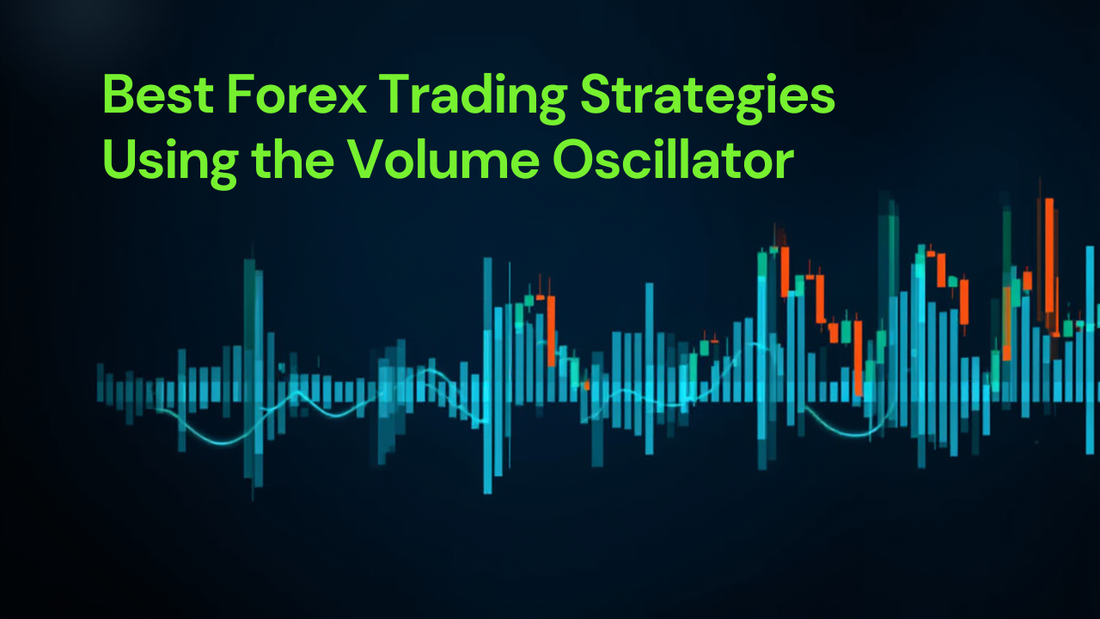 Best Forex Trading Strategies
Using the Volume Oscillator